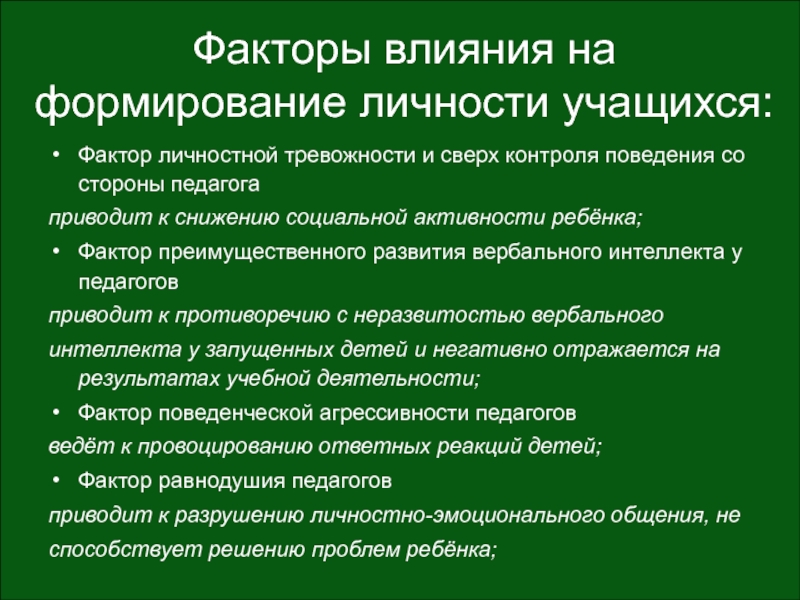 Факторы влияния на формирование личности учащихся:

• Фактор личностной тревожности и сверх контроля поведения со стороны педагога

приводит к снижению социальной активности ребёнка;

• Фактор преимущественного развития вербального интеллекта у педагогов

приводит к противоречию с неразвитостью вербального интеллекта у запущенных детей и негативно отражается на результатах учебной деятельности;

• Фактор поведенческой агрессивности педагогов

ведёт к провоцированию ответных реакций детей;

• Фактор равнодушия педагогов

приводит к разрушению личностно-эмоционального общения, не способствует решению проблем ребёнка;